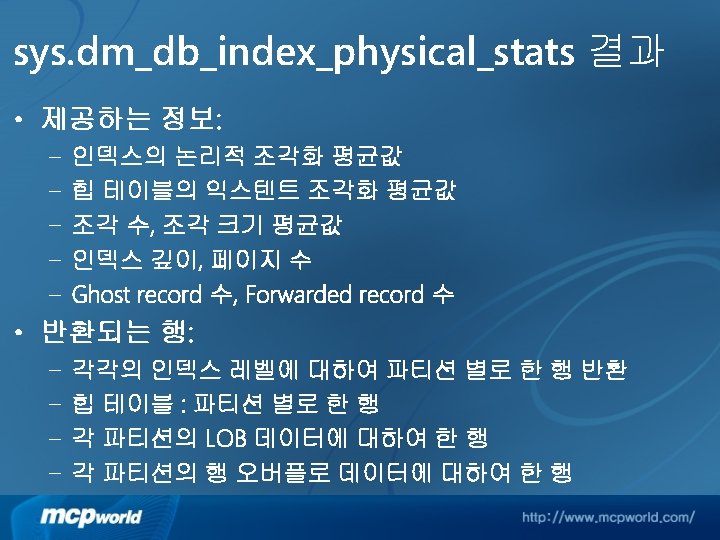 sys.dm_db_index_physical_stats 결과

• 제공하는 정보:
 – 인덱스의 논리적 조각화 평균값
 – 힙 테이블의 익스텐트 조각화 평균값
 – 조각 수, 조각 크기 평균값
 – 인덱스 깊이, 페이지 수
 – Ghost record 수, Forwarded record 수

• 반환되는 행:
 – 각각의 인덱스 레벨에 대하여 파티션 별로 한 행 반환
 – 힙 테이블 : 파티션 별로 한 행
 – 각 파티션의 LOB 데이터에 대하여 한 행
 – 각 파티션의 행 오버플로 데이터에 대하여 한 행

mcpworld

http://www.mcpworld.com/